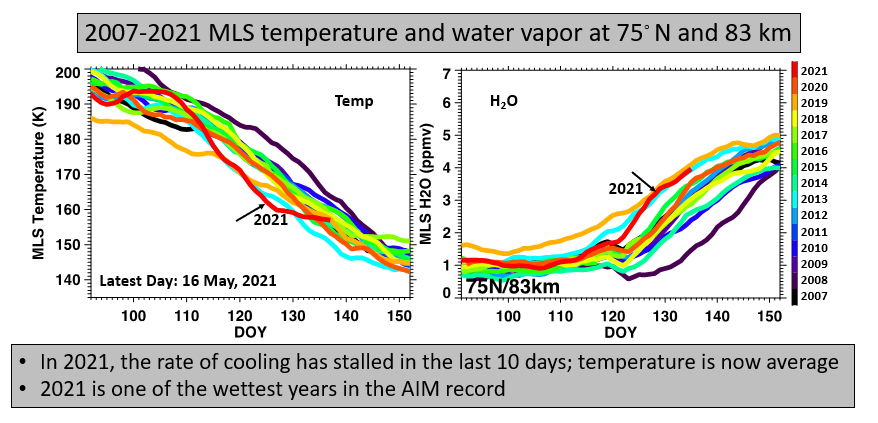 2007-2021 MLS temperature and water vapor at 75° N and 83 km

MLS Temperature (K)
200
190
180
170
160
150
140
Temp
2021
Latest Day: 16 May, 2021
100 110 120 130 140 150
DOY

MLS H2O (ppmv)
7
6
5
4
3
2
1
0
$H_2O$
2021
75N/83km
100 110 120 130 140 150
DOY

2021
2020
2019
2018
2017
2016
2015
2014
2013
2012
2011
2010
2009
2008
2007

• In 2021, the rate of cooling has stalled in the last 10 days; temperature is now average
• 2021 is one of the wettest years in the AIM record